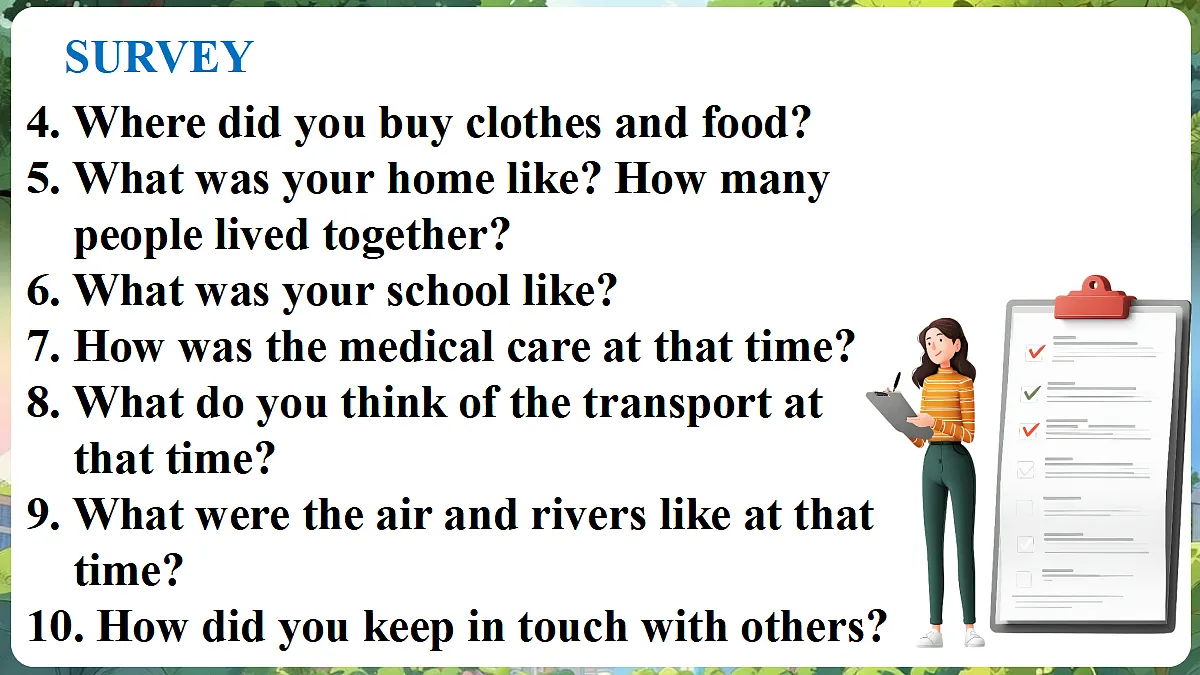 SURVEY

4. Where did you buy clothes and food?
5. What was your home like? How many people lived together?
6. What was your school like?
7. How was the medical care at that time?
8. What do you think of the transport at that time?
9. What were the air and rivers like at that time?
10. How did you keep in touch with others?